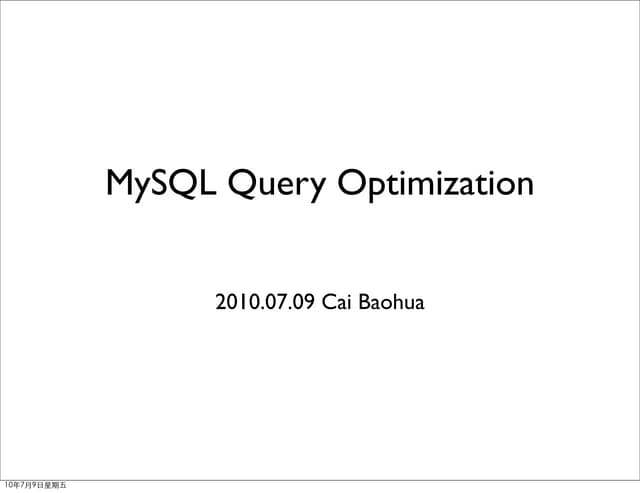 MySQL Query Optimization

2010.07.09 Cai Baohua

10年7月9日星期五